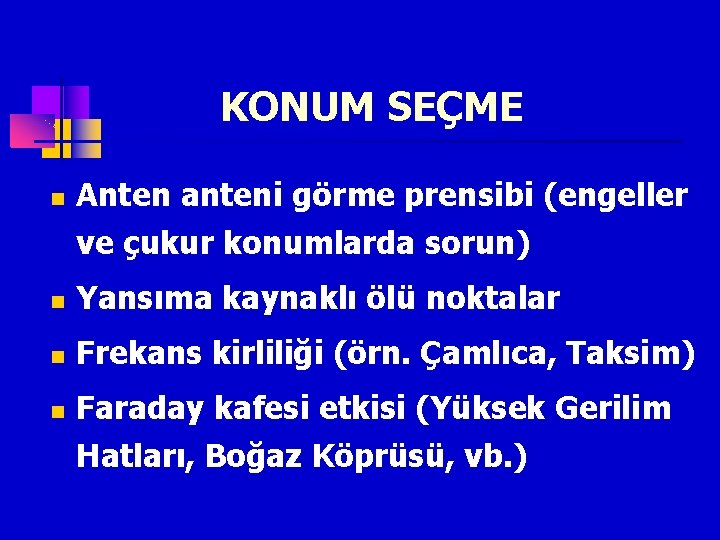 KONUM SEÇME

Anten anteni görme prensibi (engeller ve çukur konumlarda sorun)

Yansıma kaynaklı ölü noktalar

Frekans kirliliği (örn. Çamlıca, Taksim)

Faraday kafesi etkisi (Yüksek Gerilim Hatları, Boğaz Köprüsü, vb.)